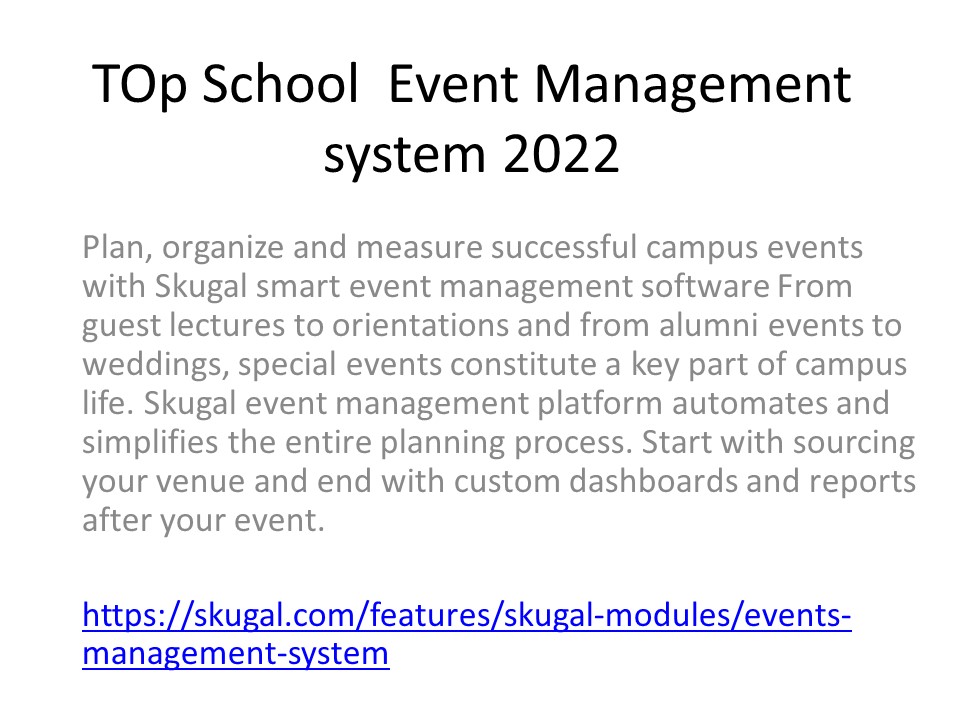 TOp School Event Management system 2022

Plan, organize and measure successful campus events with Skugal smart event management software From guest lectures to orientations and from alumni events to weddings, special events constitute a key part of campus life. Skugal event management platform automates and simplifies the entire planning process. Start with sourcing your venue and end with custom dashboards and reports after your event.

https://skugal.com/features/skugal-modules/events-management-system